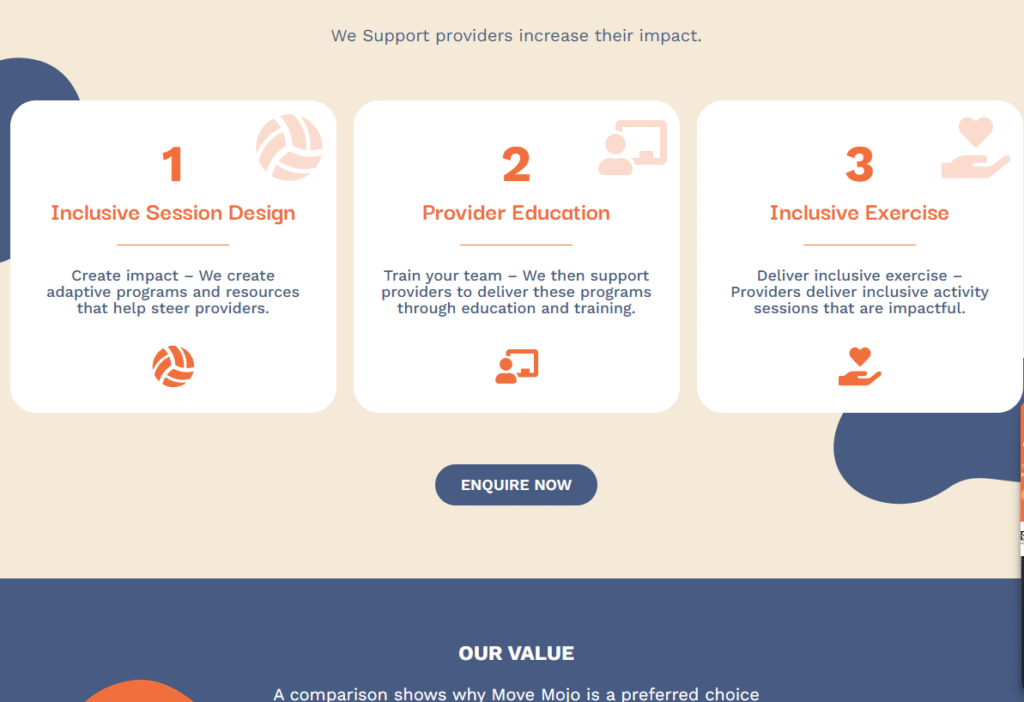 We Support providers increase their impact.

1

Inclusive Session Design

Create impact – We create adaptive programs and resources that help steer providers.

2

Provider Education

Train your team – We then support providers to deliver these programs through education and training.

3

Inclusive Exercise

Deliver inclusive exercise – Providers deliver inclusive activity sessions that are impactful.

ENQUIRE NOW

OUR VALUE

A comparison shows why Move Mojo is a preferred choice